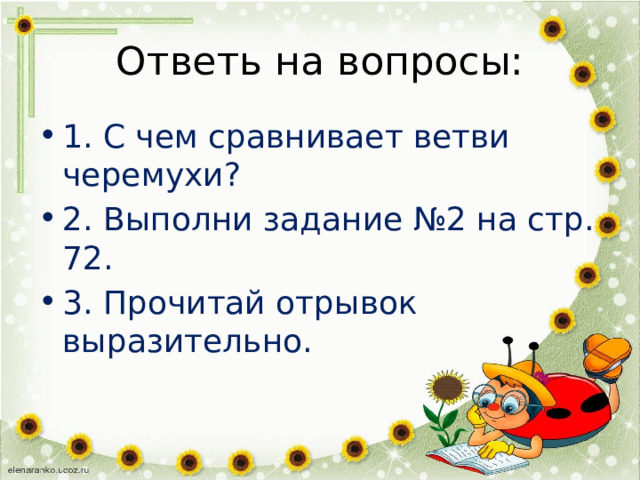 Ответь на вопросы:

• 1. С чем сравнивает ветви черемухи?
• 2. Выполни задание №2 на стр. 72.
• 3. Прочитай отрывок выразительно.

elenaranko.ucoz.ru